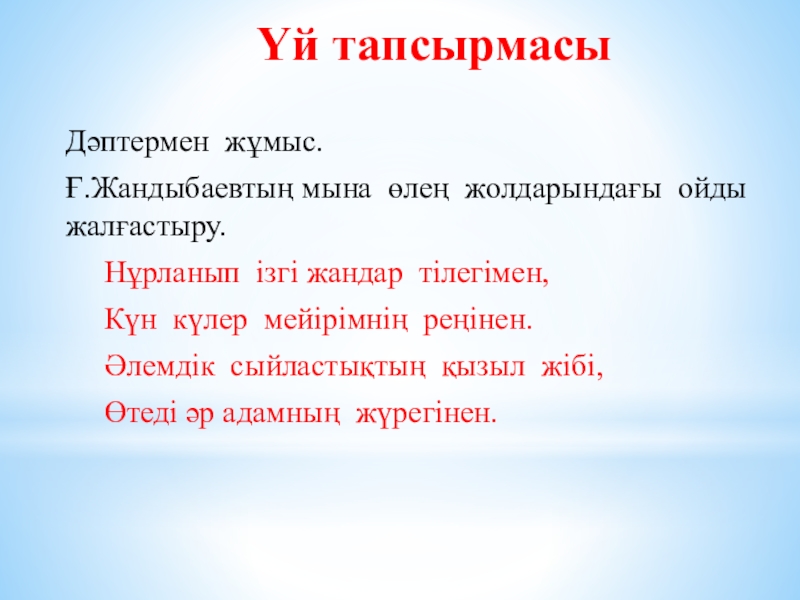 Үй тапсырмасы

Дәптермен жұмыс.

Ғ.Жандыбаевтың мына өлең жолдарындағы ойды жалғастыру.

Нұрланып ізгі жандар тілегімен,

Күн күлер мейірімнің реңінен.

Әлемдік сыйластықтың қызыл жібі,

Өтеді әр адамның жүрегінен.